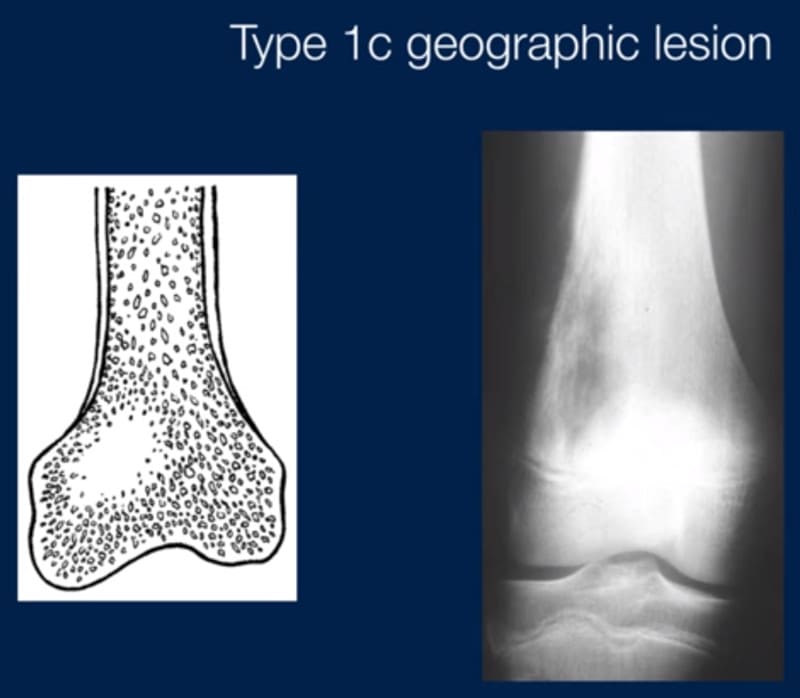 Type 1c geographic lesion